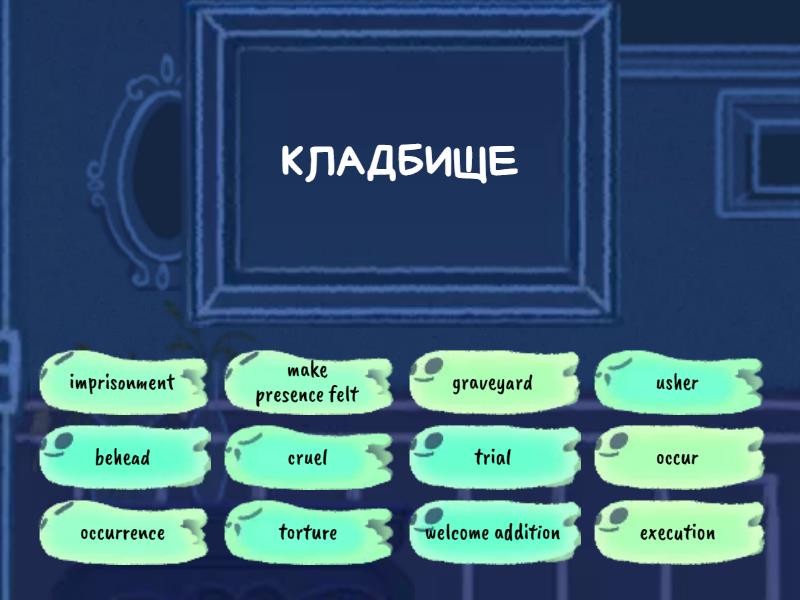 КЛАДБИЩЕ

imprisonment
make presence felt
graveyard
usher
behead
cruel
trial
occur
occurrence
torture
welcome addition
execution